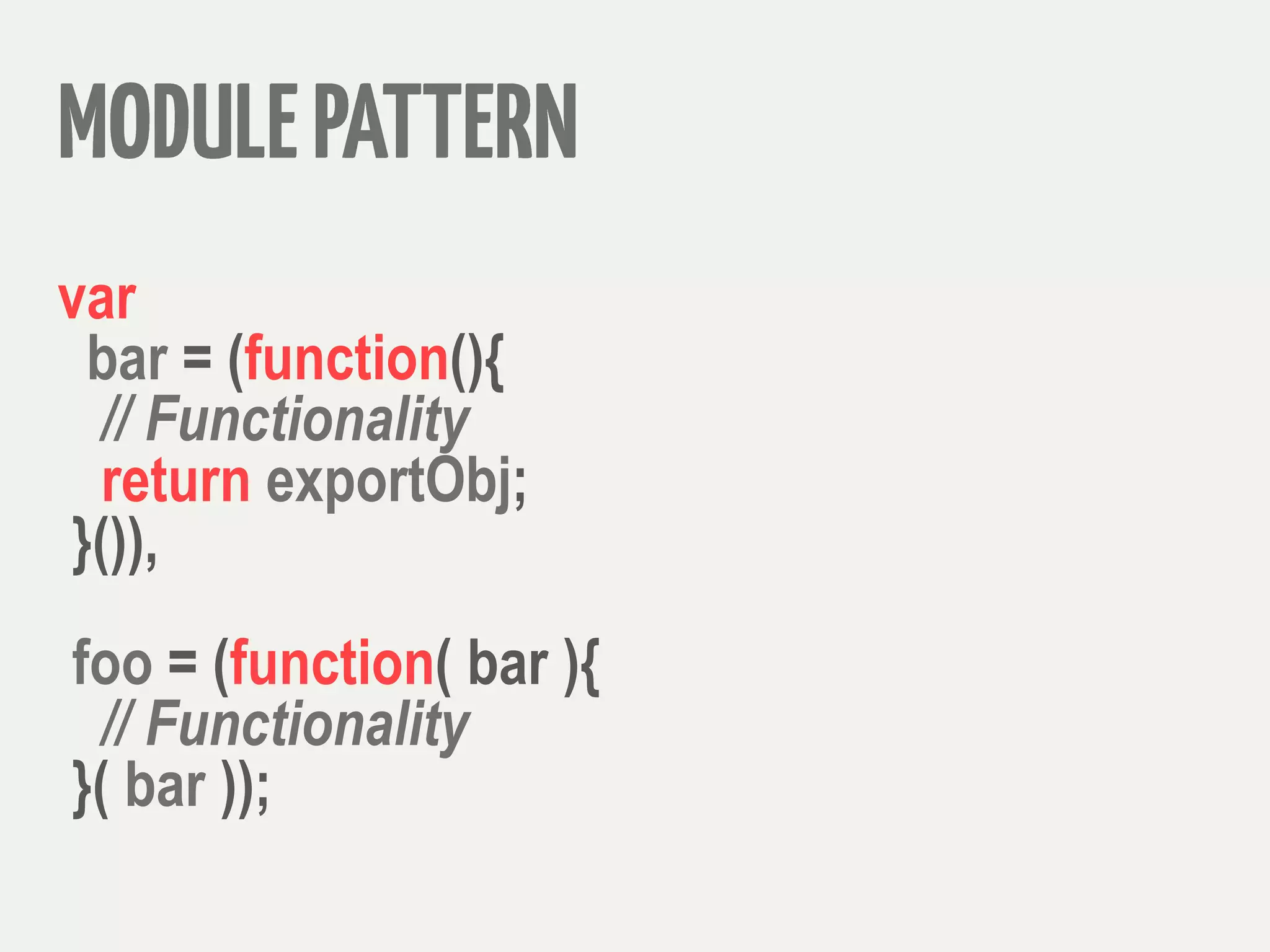 MODULE PATTERN

var
bar = (function(){
// Functionality
return exportObj;
}()),

foo = (function( bar ){
// Functionality
}( bar ));